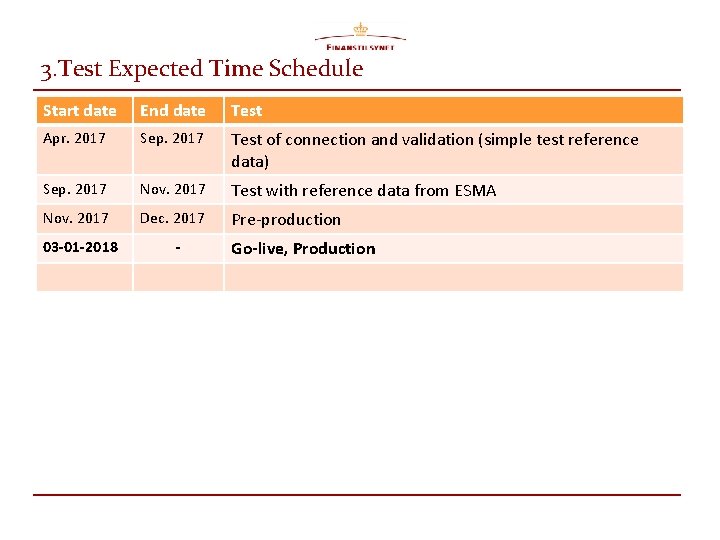 FINANSTILSYNET

3.Test Expected Time Schedule

| Start date | End date | Test |
|---|---|---|
| Apr. 2017 | Sep. 2017 | Test of connection and validation (simple test reference data) |
| Sep. 2017 | Nov. 2017 | Test with reference data from ESMA |
| Nov. 2017 | Dec. 2017 | Pre-production |
| 03-01-2018 | - | Go-live, Production |
| | | |